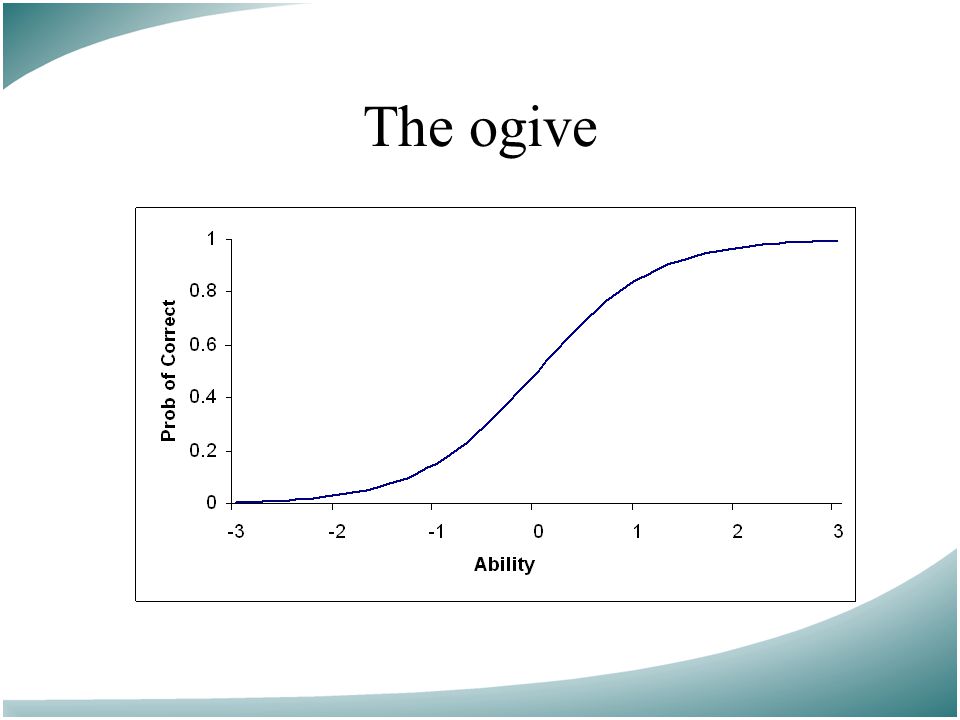 The ogive

Prob of Correct

1
0.8
0.6
0.4
0.2
0

-3 -2 -1 0 1 2 3

Ability